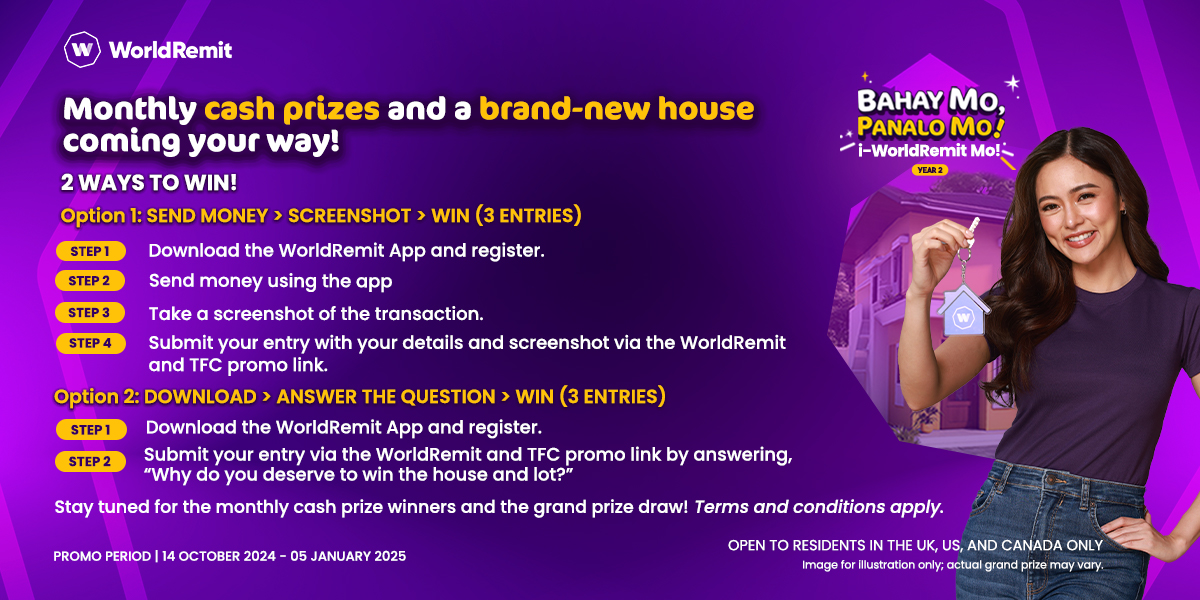 WorldRemit

Monthly cash prizes and a brand-new house coming your way!

2 WAYS TO WIN!

Option 1: SEND MONEY > SCREENSHOT > WIN (3 ENTRIES)

STEP 1 Download the WorldRemit App and register.

STEP 2 Send money using the app

STEP 3 Take a screenshot of the transaction.

STEP 4 Submit your entry with your details and screenshot via the WorldRemit and TFC promo link.

Option 2: DOWNLOAD > ANSWER THE QUESTION > WIN (3 ENTRIES)

STEP 1 Download the WorldRemit App and register.

STEP 2 Submit your entry via the WorldRemit and TFC promo link by answering, "Why do you deserve to win the house and lot?"

Stay tuned for the monthly cash prize winners and the grand prize draw! Terms and conditions apply.

PROMO PERIOD | 14 OCTOBER 2024 - 05 JANUARY 2025

BAHAY MO, PANALO MO! i-WorldRemit Mo! YEAR 2

OPEN TO RESIDENTS IN THE UK, US, AND CANADA ONLY
Image for illustration only; actual grand prize may vary.